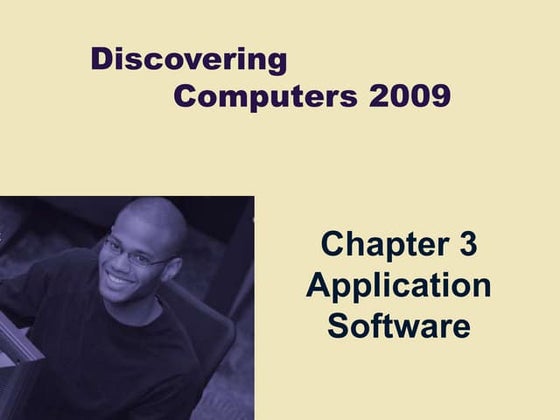 Discovering
Computers 2009

Chapter 3
Application
Software